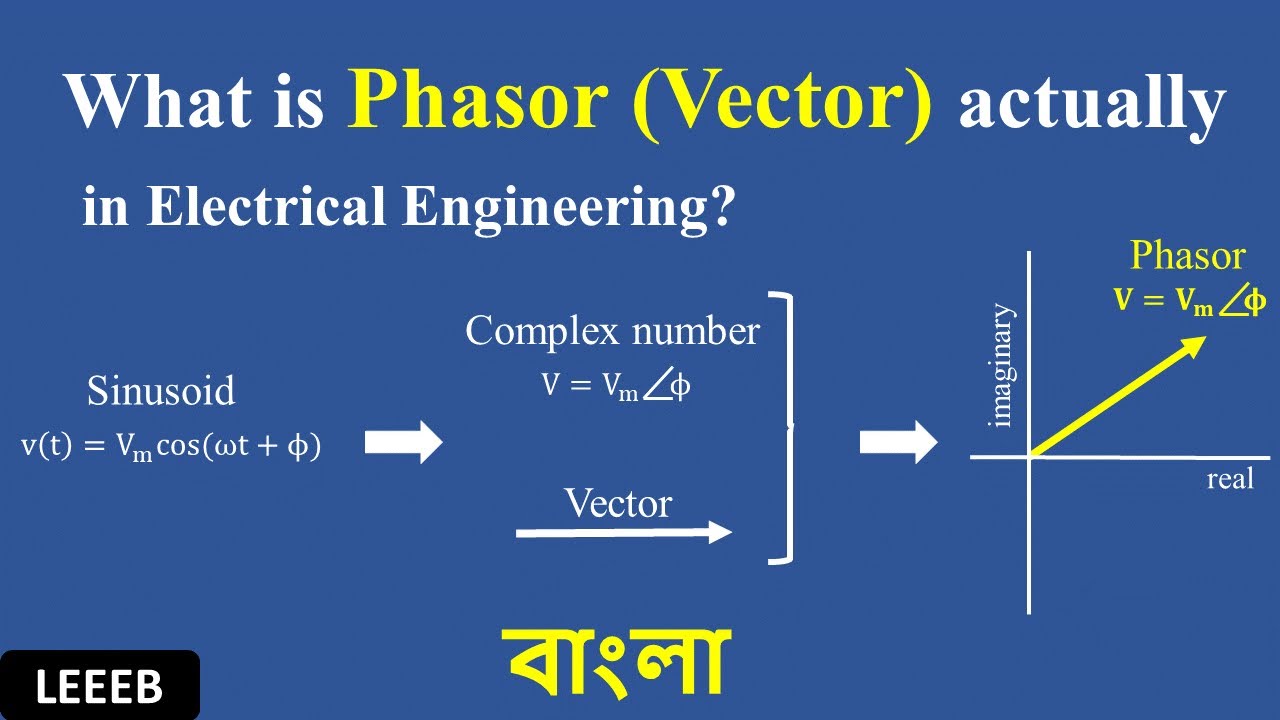 What is Phasor (Vector) actually in Electrical Engineering?

Sinusoid
$v(t) = V_m \cos(\omega t + \phi)$

Complex number
$V = V_m \angle \phi$

Vector

Phasor
$V = V_m \angle \phi$

imaginary

real

বাংলা

LEEEB